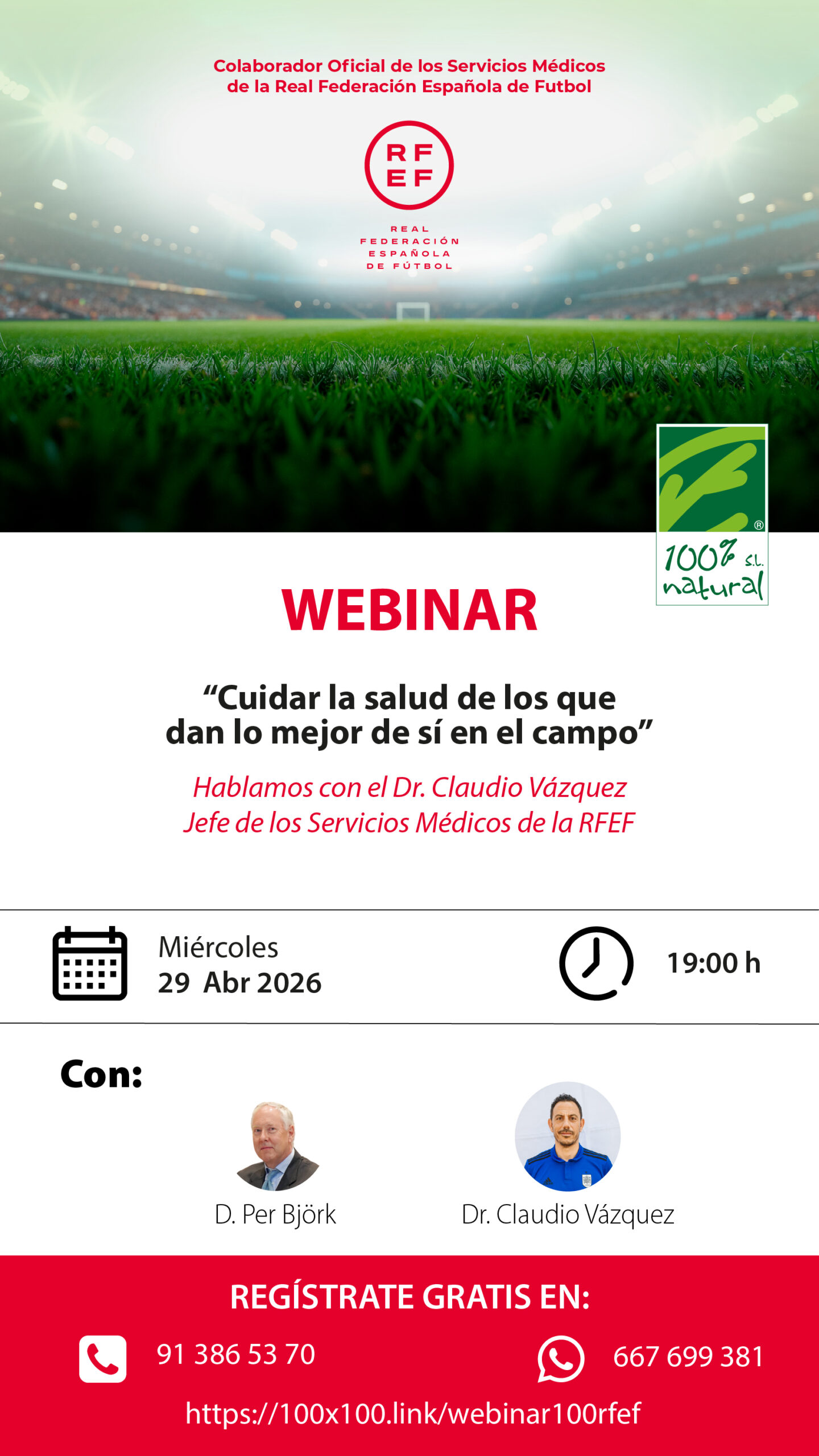 Colaborador Oficial de los Servicios Médicos de la Real Federación Española de Futbol

RF
EF

REAL
FEDERACIÓN
ESPAÑOLA
DE FÚTBOL

100% S.L. natural

WEBINAR

“Cuidar la salud de los que dan lo mejor de sí en el campo”

Hablamos con el Dr. Claudio Vázquez
Jefe de los Servicios Médicos de la RFEF

Miércoles
29 Abr 2026

19:00 h

Con:

D. Per Björk

Dr. Claudio Vázquez

REGÍSTRATE GRATIS EN:

91 386 53 70

667 699 381

https://100x100.link/webinar100rfef